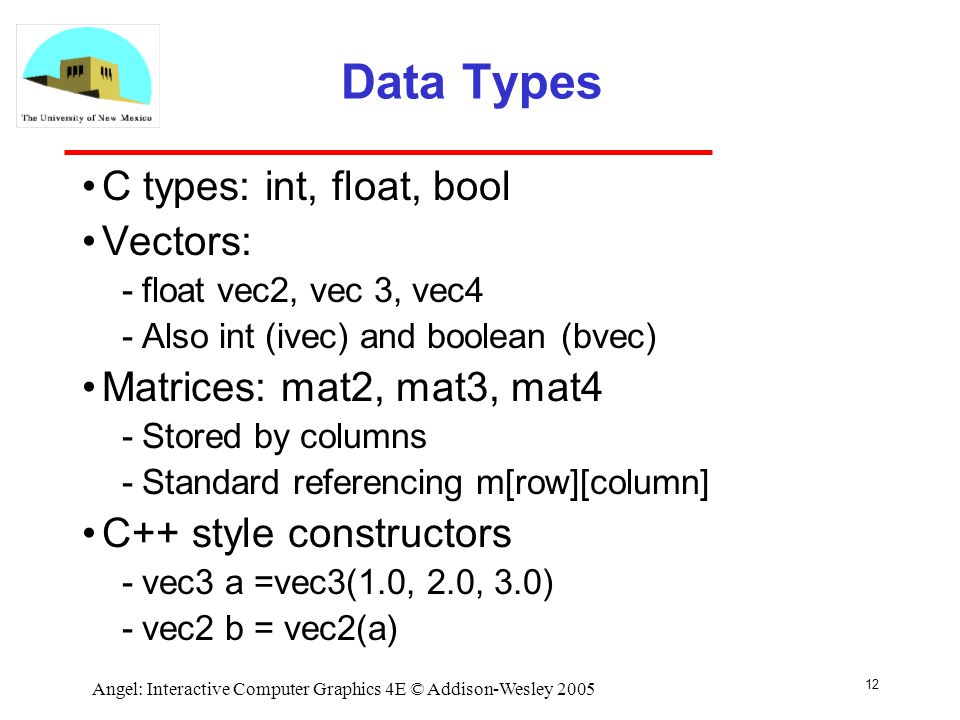 The University of New Mexico

Data Types

• C types: int, float, bool
• Vectors:
- float vec2, vec 3, vec4
- Also int (ivec) and boolean (bvec)
• Matrices: mat2, mat3, mat4
- Stored by columns
- Standard referencing m[row][column]
• C++ style constructors
- vec3 a =vec3(1.0, 2.0, 3.0)
- vec2 b = vec2(a)

Angel: Interactive Computer Graphics 4E © Addison-Wesley 2005

12